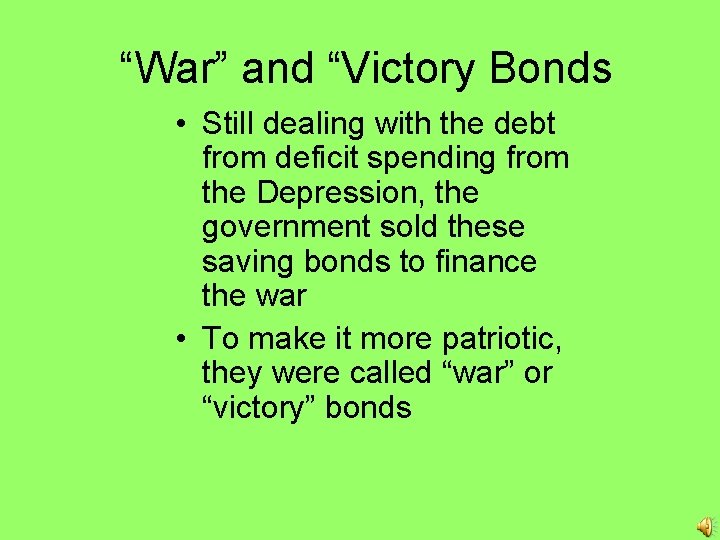 “War” and “Victory Bonds

• Still dealing with the debt from deficit spending from the Depression, the government sold these saving bonds to finance the war

• To make it more patriotic, they were called “war” or “victory” bonds